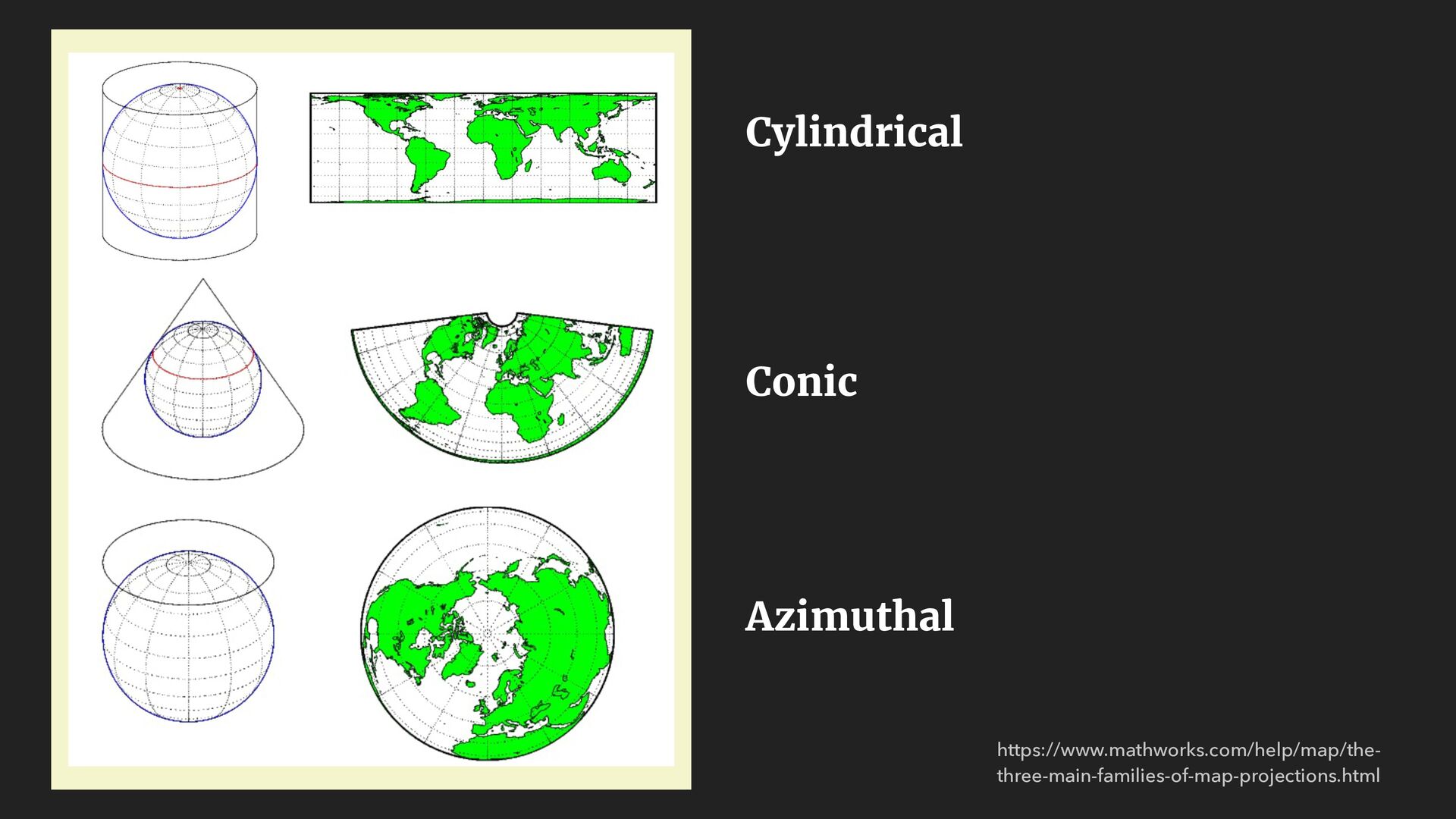 Cylindrical

Conic

Azimuthal

https://www.mathworks.com/help/map/the-three-main-families-of-map-projections.html